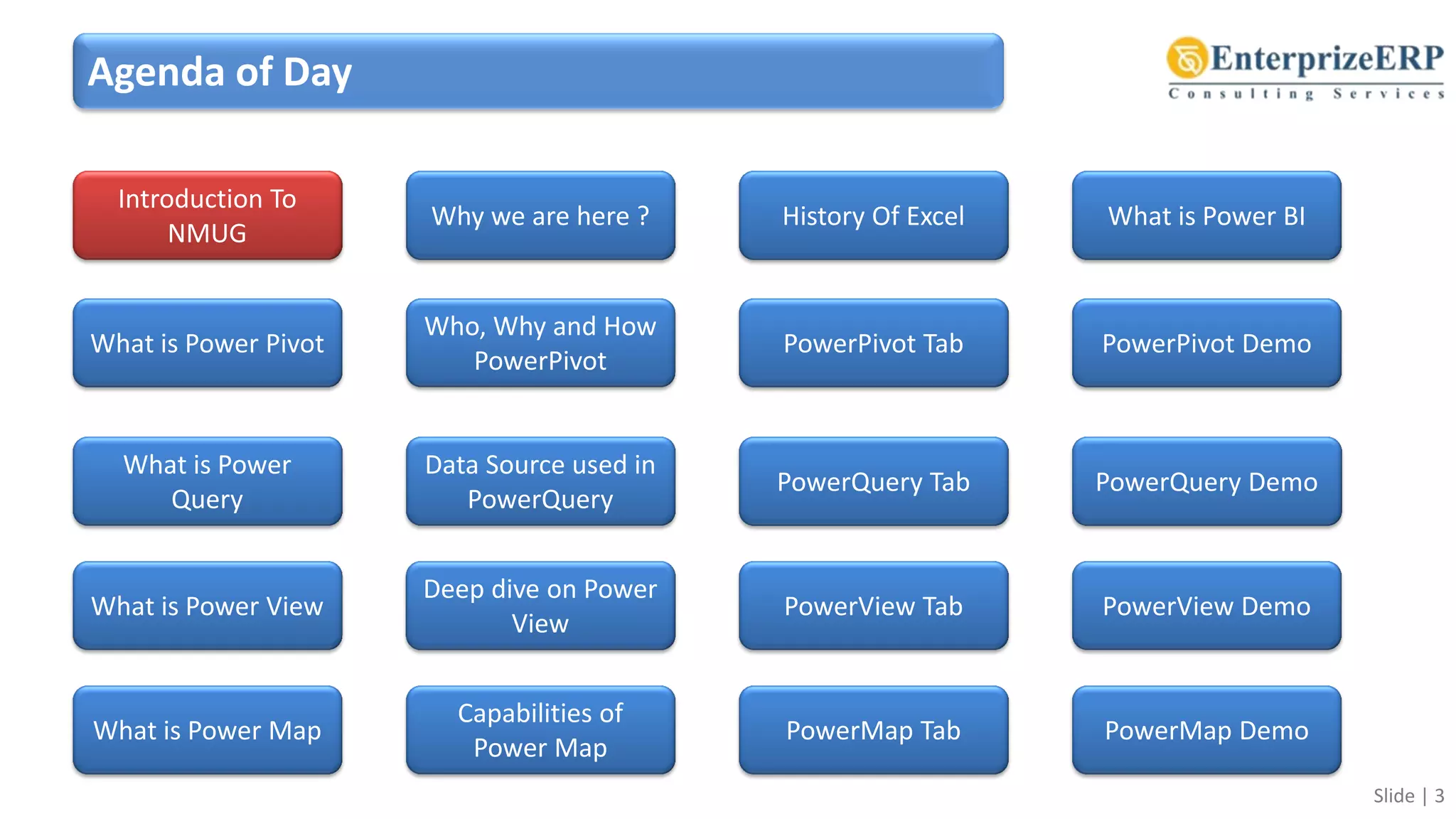 Agenda of Day

EnterprizeERP
Consulting Services

Introduction To NMUG

Why we are here ?

History Of Excel

What is Power BI

What is Power Pivot

Who, Why and How PowerPivot

PowerPivot Tab

PowerPivot Demo

What is Power Query

Data Source used in PowerQuery

PowerQuery Tab

PowerQuery Demo

What is Power View

Deep dive on Power View

PowerView Tab

PowerView Demo

What is Power Map

Capabilities of Power Map

PowerMap Tab

PowerMap Demo

Slide | 3